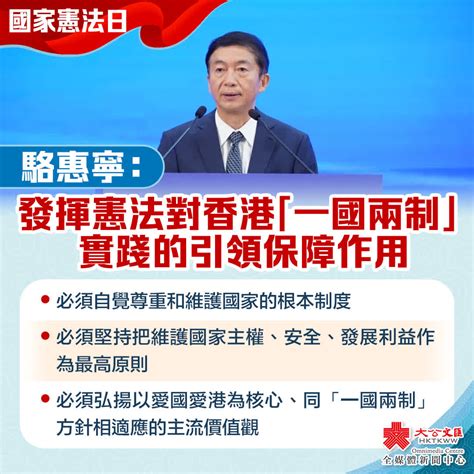 國家憲法日

駱惠寧：

發揮憲法對香港「一國兩制」實踐的引領保障作用

● 必須自覺尊重和維護國家的根本制度

● 必須堅持把維護國家主權、安全、發展利益作為最高原則

● 必須弘揚以愛國愛港為核心、同「一國兩制」方針相適應的主流價值觀

大公文匯
HKTKWW
Omnimedia Centre
全媒體新聞中心